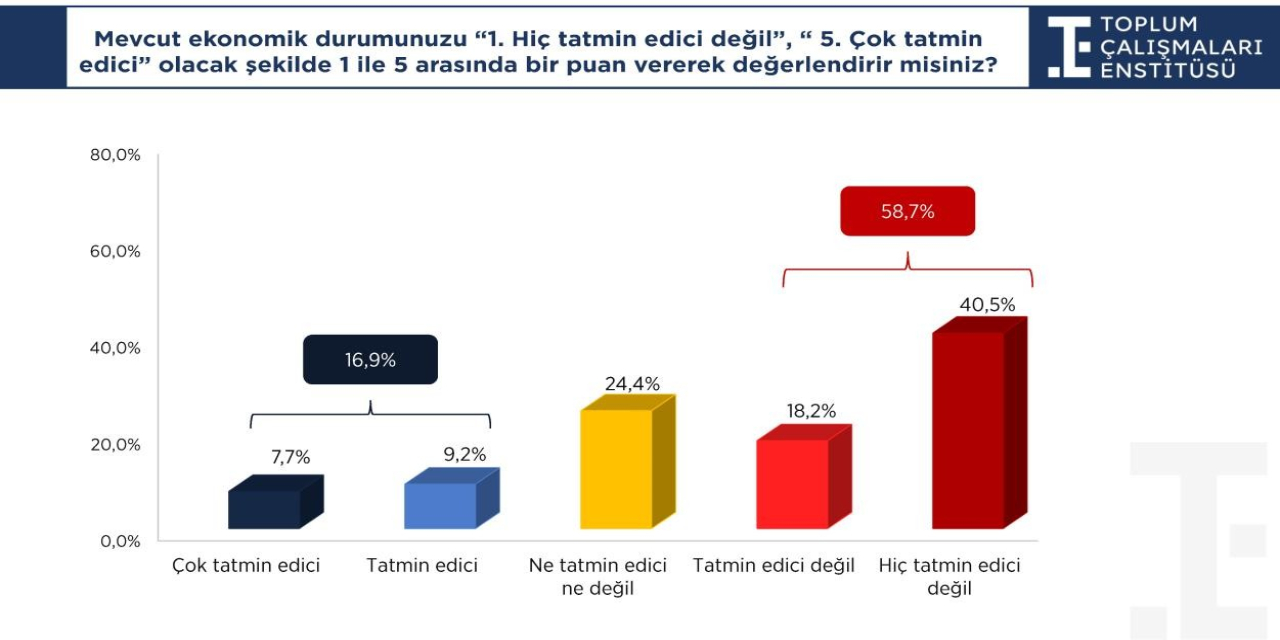 Mevcut ekonomik durumunuzu “1. Hiç tatmin edici değil”, “ 5. Çok tatmin edici” olacak şekilde 1 ile 5 arasında bir puan vererek değerlendirir misiniz?

TOPLUM ÇALIŞMALARI ENSTİTÜSÜ

80,0%
60,0%
40,0%
20,0%
0,0%

16,9%
58,7%

7,7%
9,2%
24,4%
18,2%
40,5%

Çok tatmin edici
Tatmin edici
Ne tatmin edici ne değil
Tatmin edici değil
Hiç tatmin edici değil